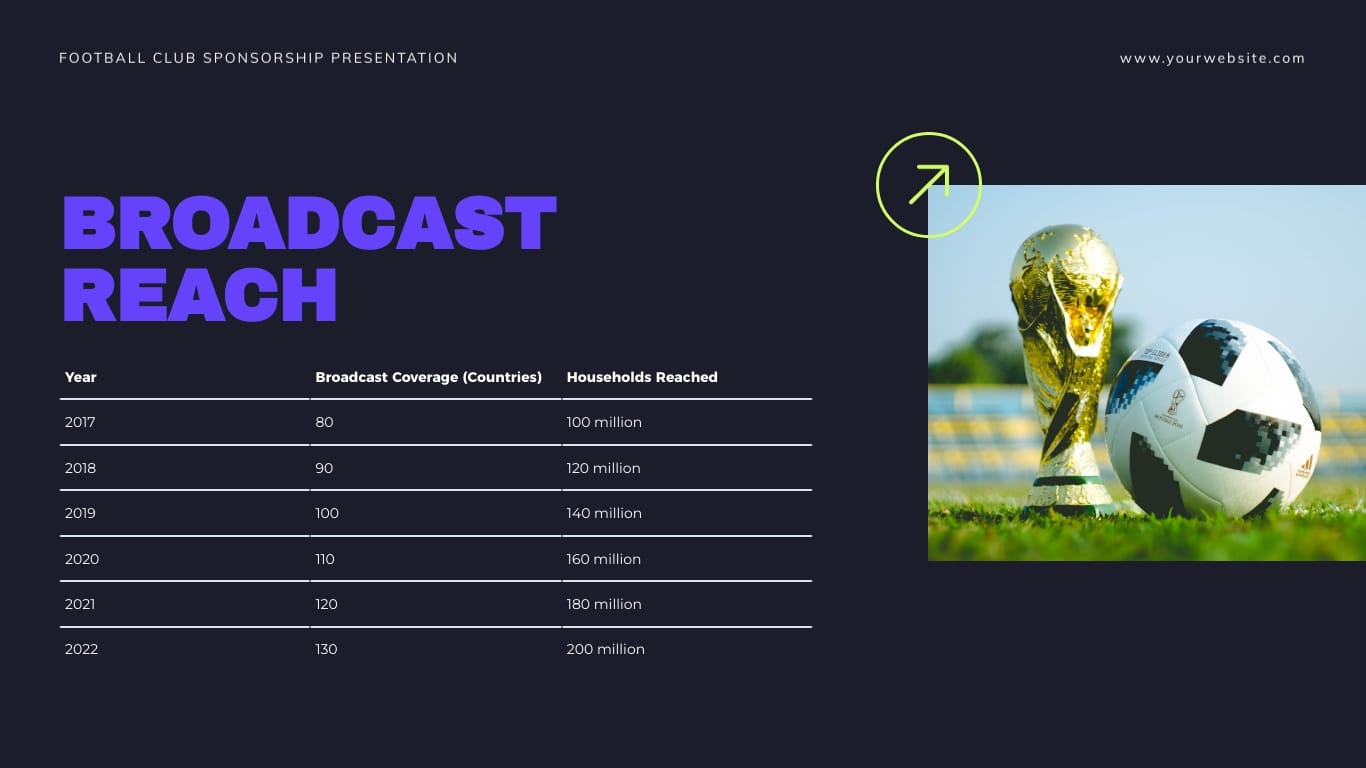 FOOTBALL CLUB SPONSORSHIP PRESENTATION

www.yourwebsite.com

BROADCAST REACH

| Year | Broadcast Coverage (Countries) | Households Reached |
|---|---|---|
| 2017 | 80 | 100 million |
| 2018 | 90 | 120 million |
| 2019 | 100 | 140 million |
| 2020 | 110 | 160 million |
| 2021 | 120 | 180 million |
| 2022 | 130 | 200 million |